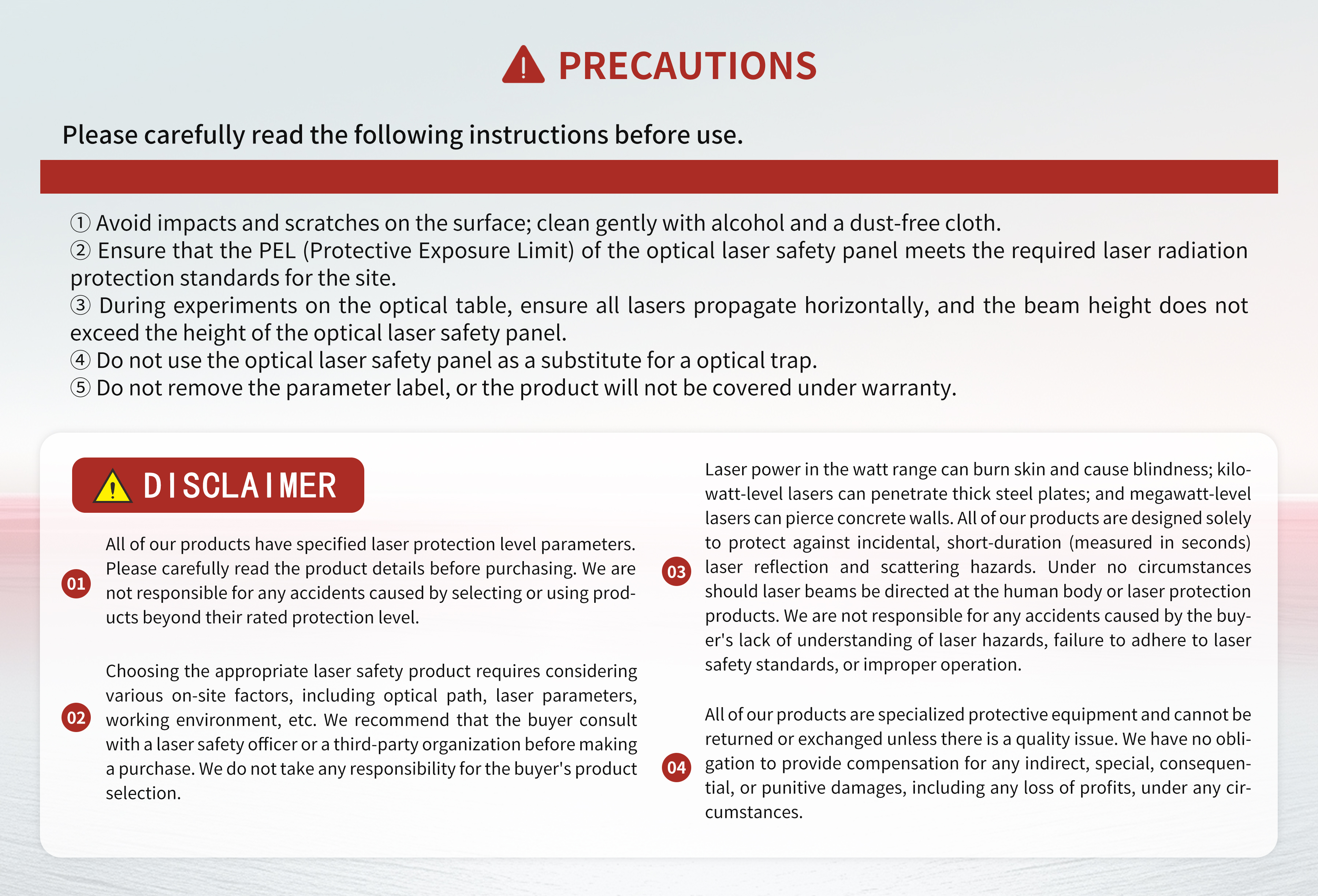 PRECAUTIONS

Please carefully read the following instructions before use.

① Avoid impacts and scratches on the surface; clean gently with alcohol and a dust-free cloth.
② Ensure that the PEL (Protective Exposure Limit) of the optical laser safety panel meets the required laser radiation protection standards for the site.
③ During experiments on the optical table, ensure all lasers propagate horizontally, and the beam height does not exceed the height of the optical laser safety panel.
④ Do not use the optical laser safety panel as a substitute for a optical trap.
⑤ Do not remove the parameter label, or the product will not be covered under warranty.

DISCLAIMER

01 All of our products have specified laser protection level parameters. Please carefully read the product details before purchasing. We are not responsible for any accidents caused by selecting or using products beyond their rated protection level.

02 Choosing the appropriate laser safety product requires considering various on-site factors, including optical path, laser parameters, working environment, etc. We recommend that the buyer consult with a laser safety officer or a third-party organization before making a purchase. We do not take any responsibility for the buyer's product selection.

03 Laser power in the watt range can burn skin and cause blindness; kilowatt-level lasers can penetrate thick steel plates; and megawatt-level lasers can pierce concrete walls. All of our products are designed solely to protect against incidental, short-duration (measured in seconds) laser reflection and scattering hazards. Under no circumstances should laser beams be directed at the human body or laser protection products. We are not responsible for any accidents caused by the buyer's lack of understanding of laser hazards, failure to adhere to laser safety standards, or improper operation.

04 All of our products are specialized protective equipment and cannot be returned or exchanged unless there is a quality issue. We have no obligation to provide compensation for any indirect, special, consequential, or punitive damages, including any loss of profits, under any circumstances.